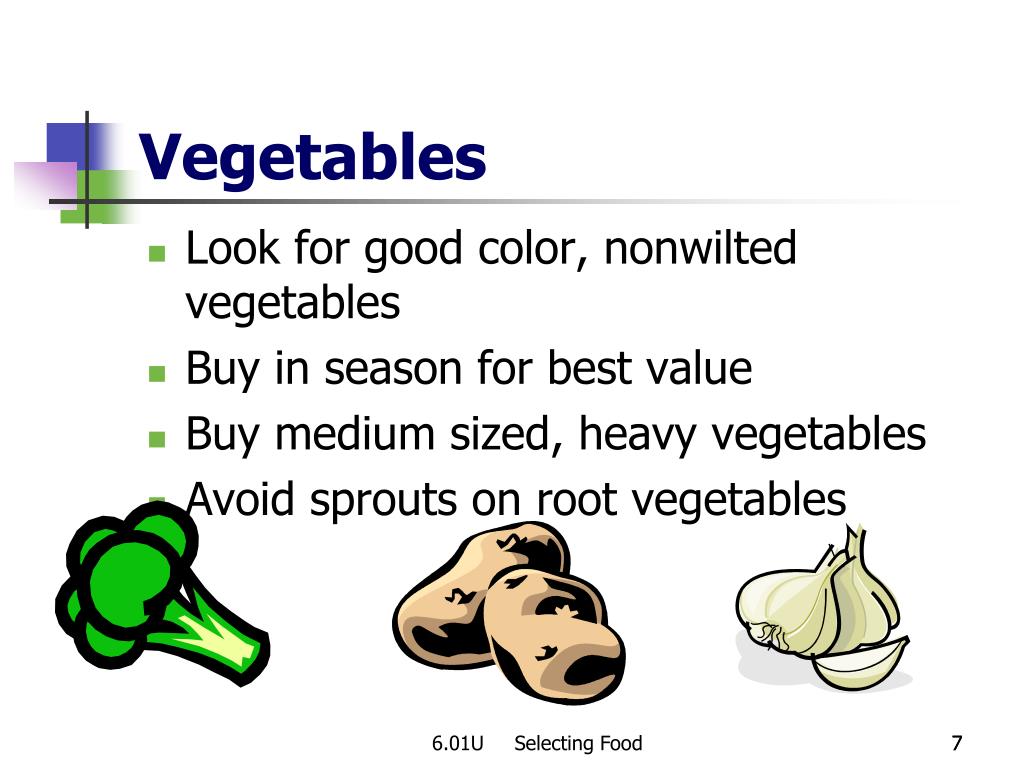 Vegetables

- Look for good color, nonwilted vegetables
- Buy in season for best value
- Buy medium sized, heavy vegetables
- Avoid sprouts on root vegetables

6.01U Selecting Food 7